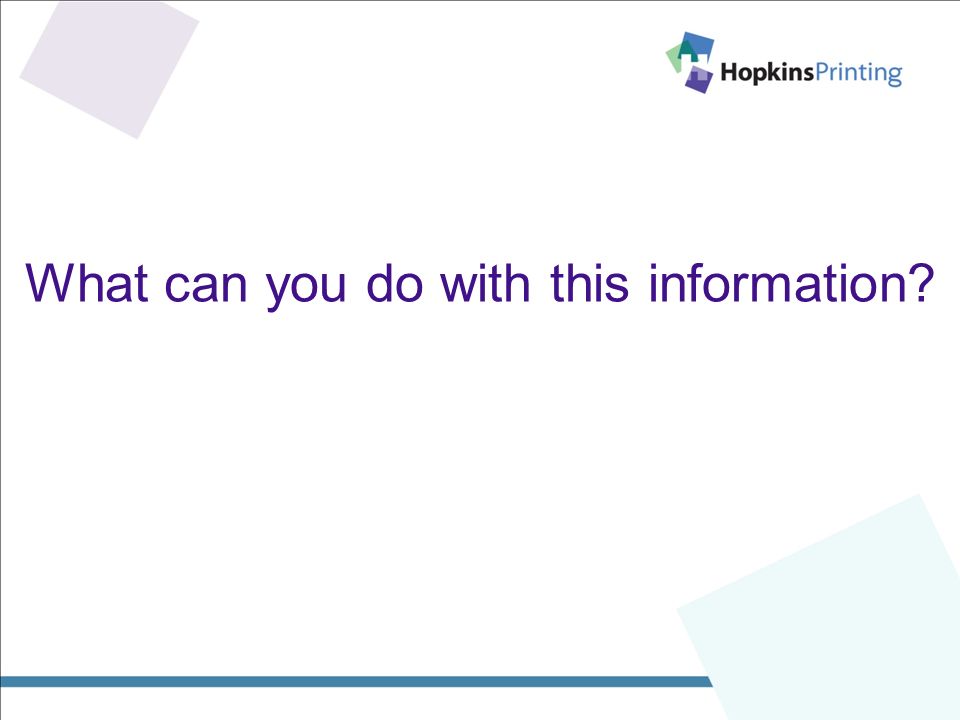 HopkinsPrinting

What can you do with this information?